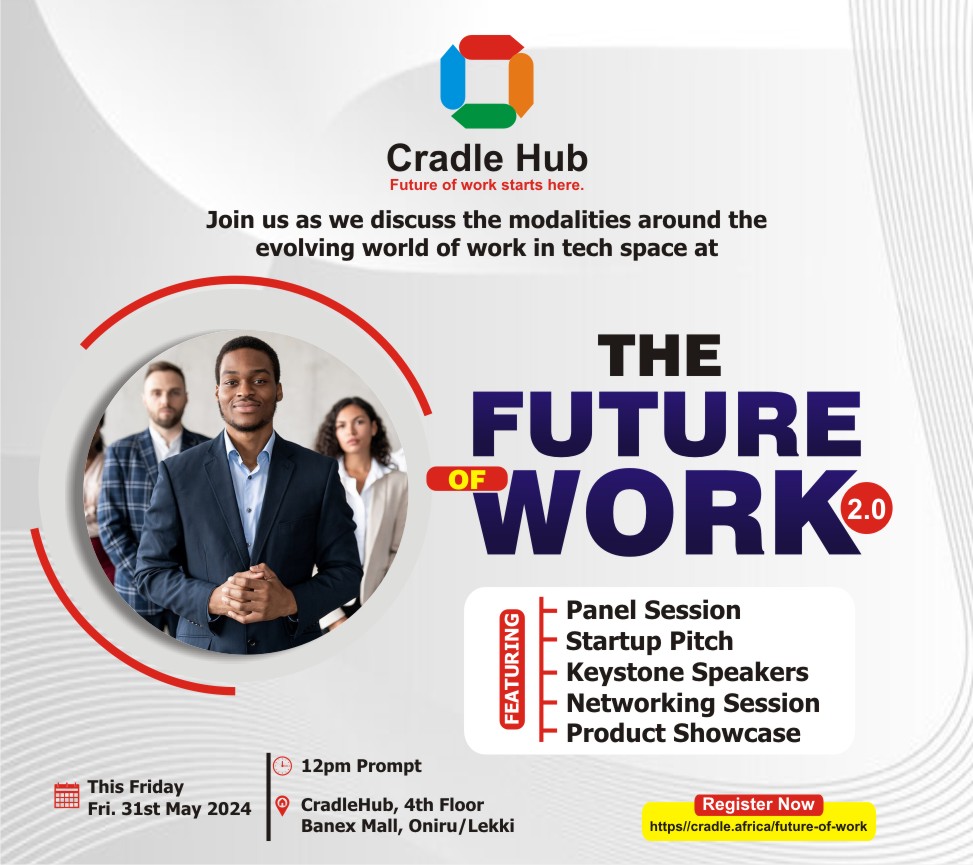 Cradle Hub
Future of work starts here.

Join us as we discuss the modalities around the evolving world of work in tech space at

THE FUTURE OF WORK 2.0

FEATURING
Panel Session
Startup Pitch
Keystone Speakers
Networking Session
Product Showcase

This Friday
Fri. 31st May 2024

12pm Prompt

CradleHub, 4th Floor
Banex Mall, Oniru/Lekki

Register Now
https//cradle.africa/future-of-work